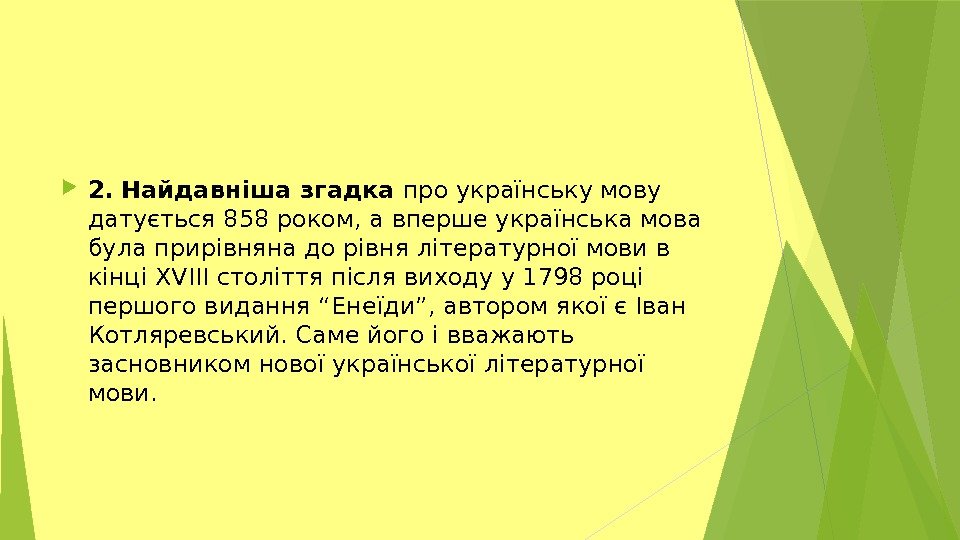 2. Найдавніша згадка про українську мову датується 858 роком, а вперше українська мова була прирівняна до рівня літературної мови в кінці XVIII століття після виходу у 1798 році першого видання “Енеїди”, автором якої є Іван Котляревський. Саме його і вважають засновником нової української літературної мови.